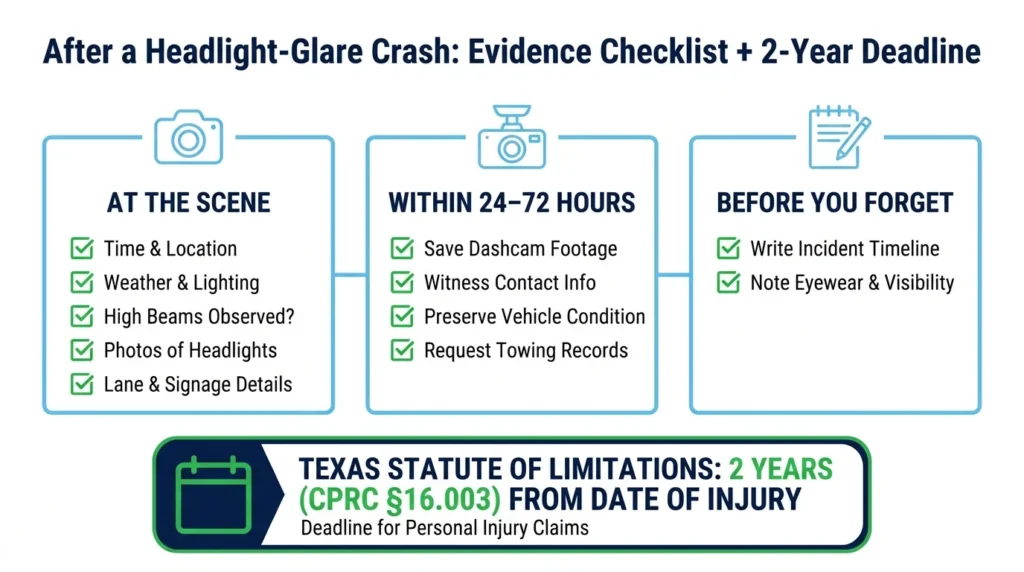 After a Headlight-Glare Crash: Evidence Checklist + 2-Year Deadline

AT THE SCENE

Time & Location

Weather & Lighting

High Beams Observed?

Photos of Headlights

Lane & Signage Details

WITHIN 24–72 HOURS

Save Dashcam Footage

Witness Contact Info

Preserve Vehicle Condition

Request Towing Records

BEFORE YOU FORGET

Write Incident Timeline

Note Eyewear & Visibility

TEXAS STATUTE OF LIMITATIONS: 2 YEARS (CPRC §16.003) FROM DATE OF INJURY

Deadline for Personal Injury Claims